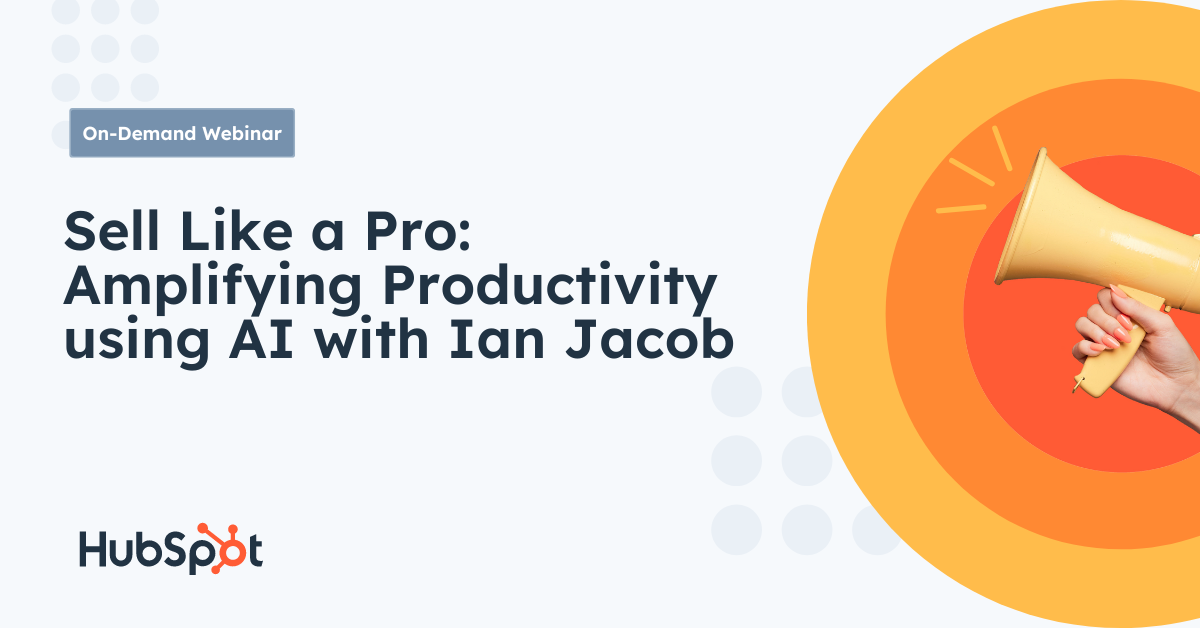 On-Demand Webinar

Sell Like a Pro: Amplifying Productivity using AI with Ian Jacob

HubSpot